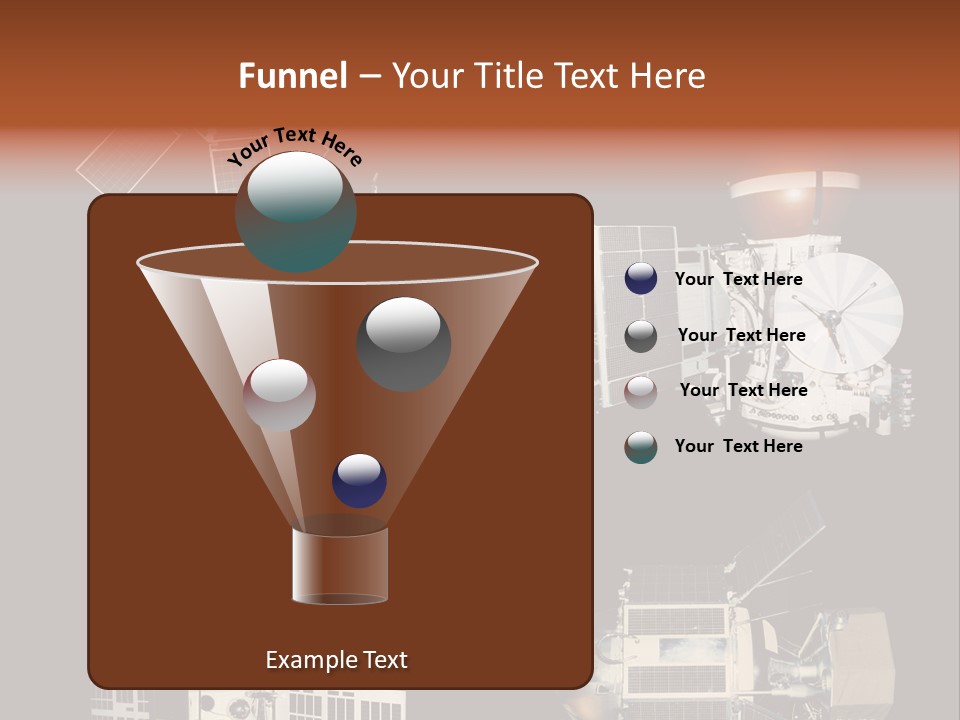 Funnel – Your Title Text Here

Your Text Here

Your Text Here

Your Text Here

Your Text Here

Your Text Here

Example Text